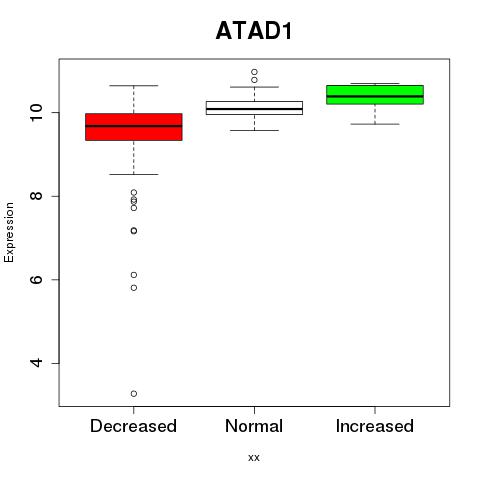 ATAD1

Expression

10
8
6
4

Decreased
Normal
Increased

xx